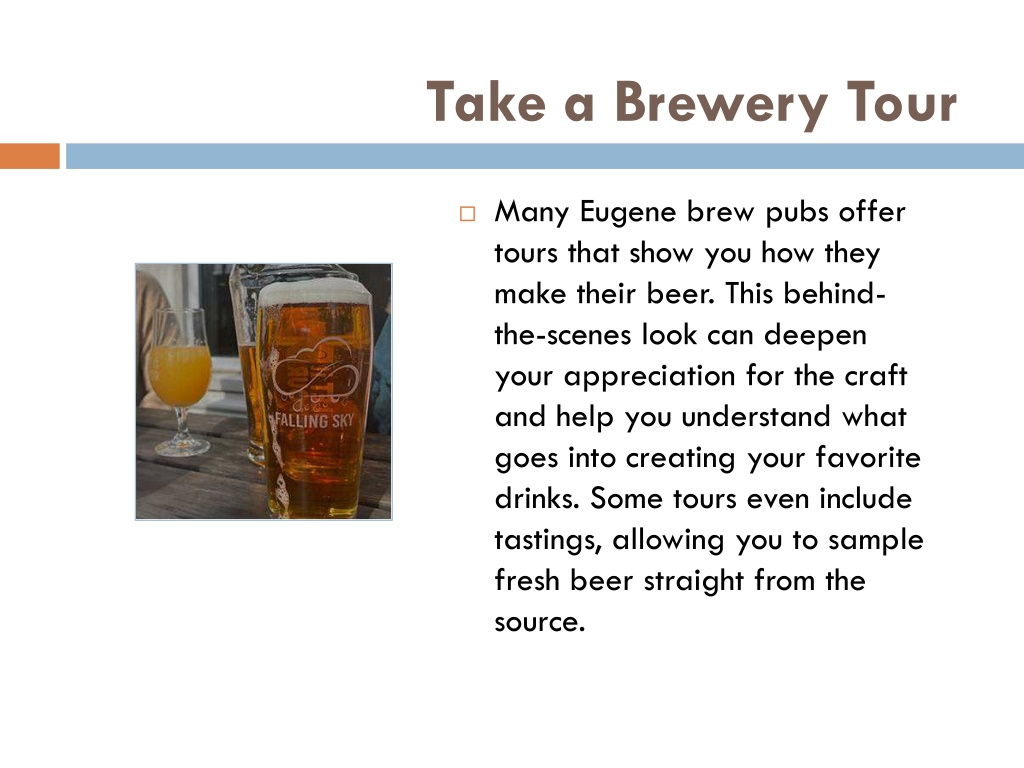 Take a Brewery Tour

FALLING SKY

□ Many Eugene brew pubs offer tours that show you how they make their beer. This behind-the-scenes look can deepen your appreciation for the craft and help you understand what goes into creating your favorite drinks. Some tours even include tastings, allowing you to sample fresh beer straight from the source.